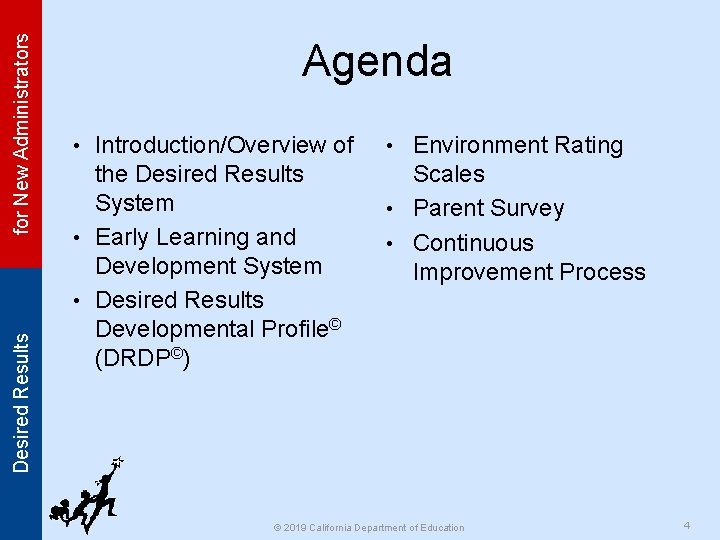 Desired Results for New Administrators

Agenda

• Introduction/Overview of the Desired Results System
• Early Learning and Development System
• Desired Results Developmental Profile© (DRDP©)

• Environment Rating Scales
• Parent Survey
• Continuous Improvement Process

© 2019 California Department of Education

4